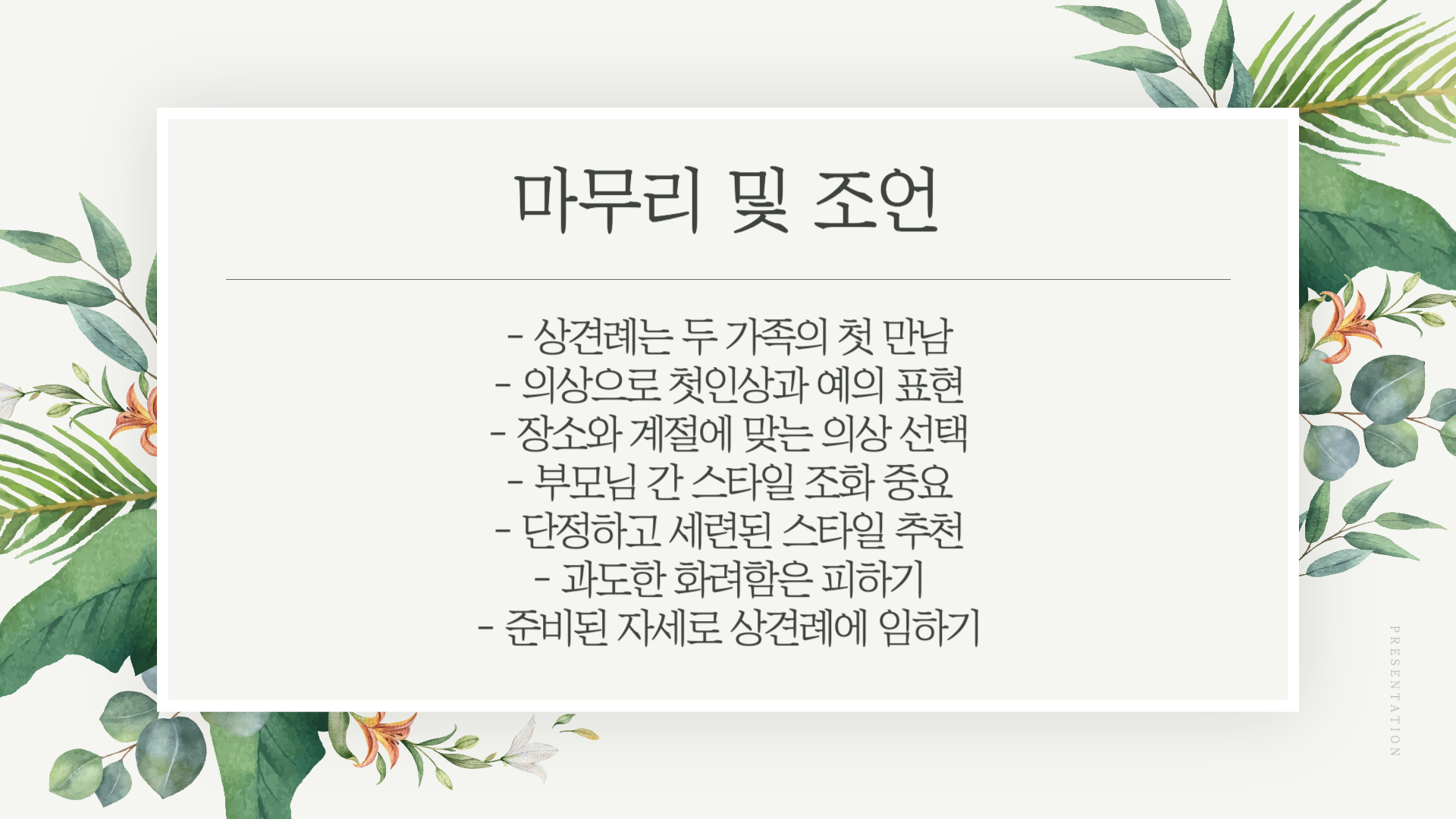 마무리 및 조언

- 상견례는 두 가족의 첫 만남
- 의상으로 첫인상과 예의 표현
- 장소와 계절에 맞는 의상 선택
- 부모님 간 스타일 조화 중요
- 단정하고 세련된 스타일 추천
- 과도한 화려함은 피하기
- 준비된 자세로 상견례에 임하기

PRESENTATION